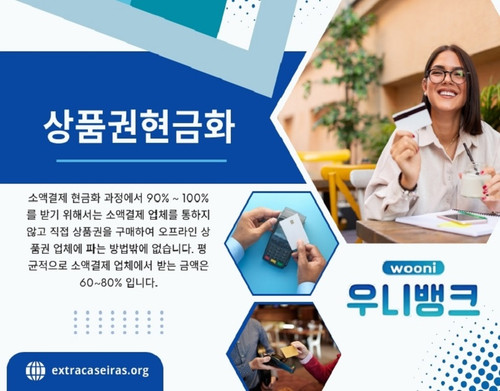 상품권현금화

소액결제 현금화 과정에서 90% ~ 100%를 받기 위해서는 소액결제 업체를 통하지 않고 직접 상품권을 구매하여 오프라인 상품권 업체에 파는 방법밖에 없습니다. 평균적으로 소액결제 업체에서 받는 금액은 60~80% 입니다.

wooni
우니뱅크

extracaseiras.org